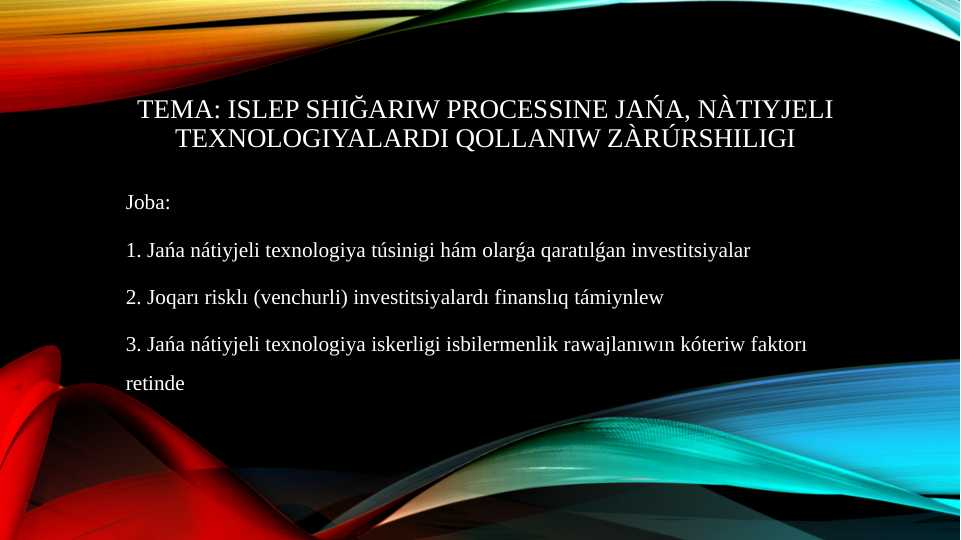 TEMA: ISLEP SHIĞARIW PROCESSINE JAŃA, NÀTIYJELI TEXNOLOGIYALARDI QOLLANIW ZÀRÚRSHILIGI

Joba:

1. Jańa nátiyjeli texnologiya túsinigi hám olarǵa qaratılǵan investitsiyalar

2. Joqarı risklı (venchurli) investitsiyalardı finanslıq támiynlew

3. Jańa nátiyjeli texnologiya iskerligi isbilermenlik rawajlanıwın kóteriw faktorı retinde